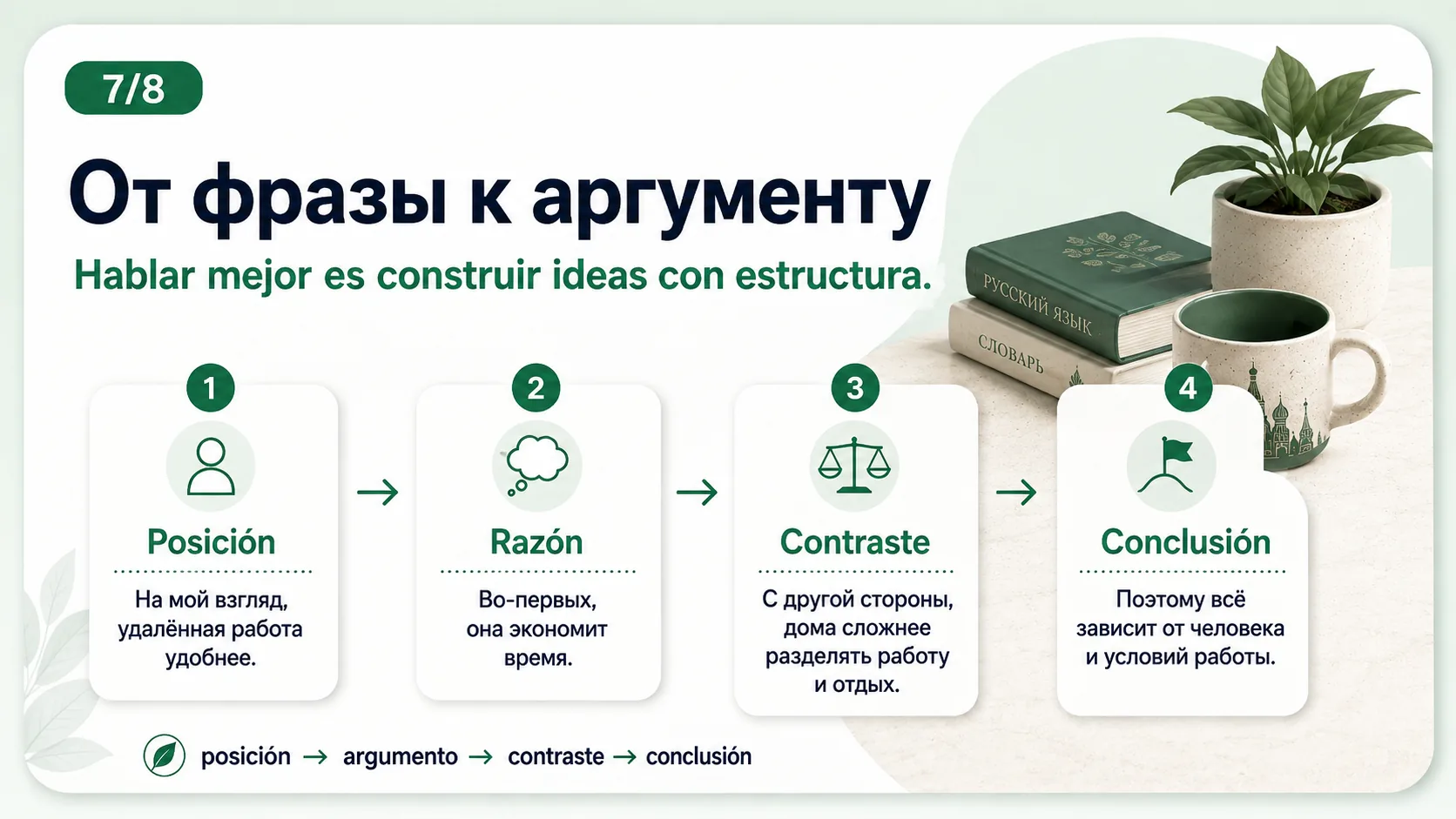 7/8

От фразы к аргументу

Hablar mejor es construir ideas con estructura.

РУССКИЙ ЯЗЫК

СЛОВАРЬ

1

Posición

На мой взгляд, удалённая работа удобнее.

→

2

Razón

Во-первых, она экономит время.

→

3

Contraste

С другой стороны, дома сложнее разделять работу и отдых.

→

4

Conclusión

Поэтому всё зависит от человека и условий работы.

posición → argumento → contraste → conclusión